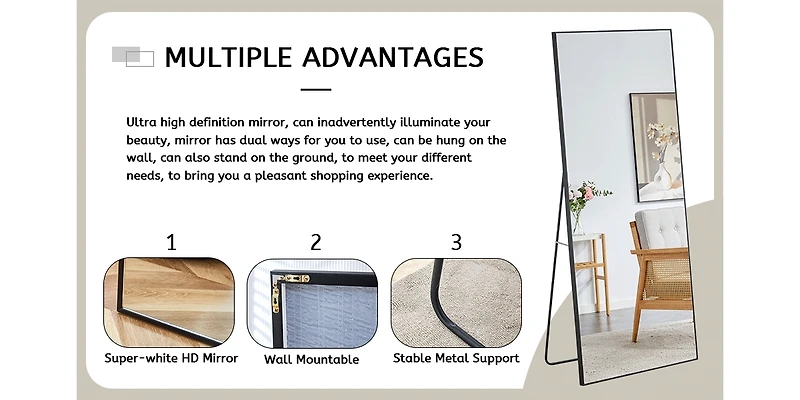 MULTIPLE ADVANTAGES

Ultra high definition mirror, can inadvertently illuminate your beauty, mirror has dual ways for you to use, can be hung on the wall, can also stand on the ground, to meet your different needs, to bring you a pleasant shopping experience.

1

Super-white HD Mirror

2

Wall Mountable

3

Stable Metal Support